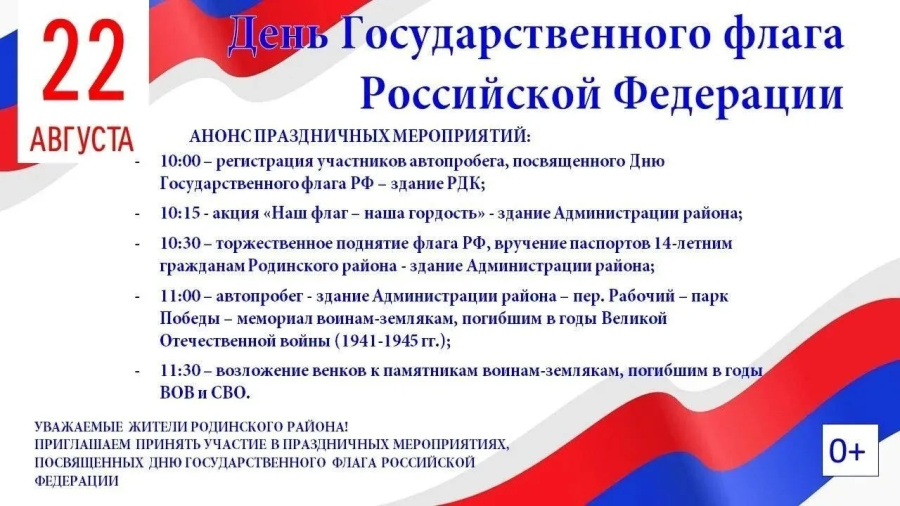 22
АВГУСТА

День Государственного флага Российской Федерации

АНОНС ПРАЗДНИЧНЫХ МЕРОПРИЯТИЙ:

- 10:00 – регистрация участников автопробега, посвященного Дню Государственного флага РФ – здание РДК;
- 10:15 - акция «Наш флаг – наша гордость» - здание Администрации района;
- 10:30 – торжественное поднятие флага РФ, вручение паспортов 14-летним гражданам Родинского района - здание Администрации района;
- 11:00 – автопробег - здание Администрации района – пер. Рабочий – парк Победы – мемориал воинам-землякам, погибшим в годы Великой Отечественной войны (1941-1945 гг.);
- 11:30 – возложение венков к памятникам воинам-землякам, погибшим в годы ВОВ и СВО.

УВАЖАЕМЫЕ ЖИТЕЛИ РОДИНСКОГО РАЙОНА!
ПРИГЛАШАЕМ ПРИНЯТЬ УЧАСТИЕ В ПРАЗДНИЧНЫХ МЕРОПРИЯТИЯХ, ПОСВЯЩЕННЫХ ДНЮ ГОСУДАРСТВЕННОГО ФЛАГА РОССИЙСКОЙ ФЕДЕРАЦИИ

0+